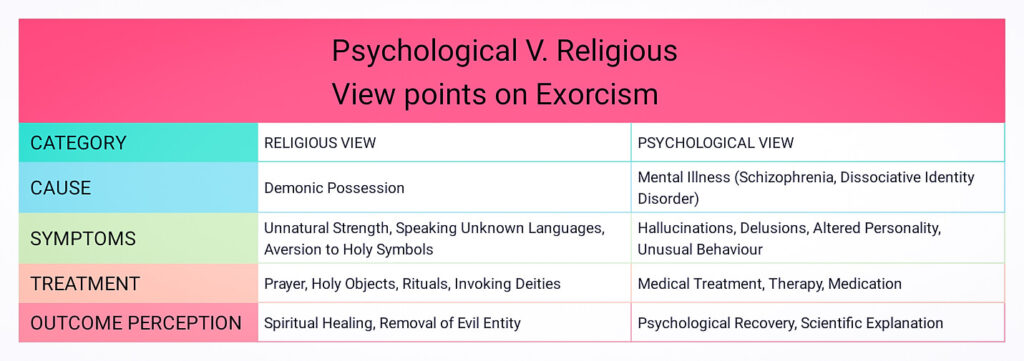 Psychological V. Religious
View points on Exorcism

| CATEGORY | RELIGIOUS VIEW | PSYCHOLOGICAL VIEW |
|---|---|---|
| CAUSE | Demonic Possession | Mental Illness (Schizophrenia, Dissociative Identity Disorder) |
| SYMPTOMS | Unnatural Strength, Speaking Unknown Languages, Aversion to Holy Symbols | Hallucinations, Delusions, Altered Personality, Unusual Behaviour |
| TREATMENT | Prayer, Holy Objects, Rituals, Invoking Deities | Medical Treatment, Therapy, Medication |
| OUTCOME PERCEPTION | Spiritual Healing, Removal of Evil Entity | Psychological Recovery, Scientific Explanation |